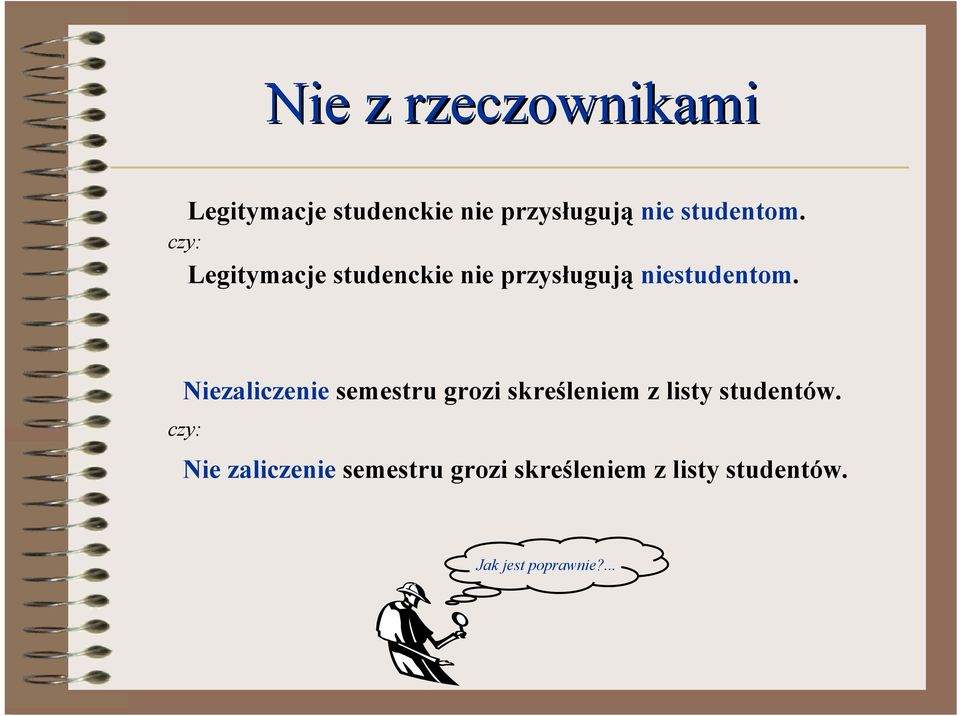 Nie z rzeczownikami

Legitymacje studenckie nie przysługują nie studentom.

czy:

Legitymacje studenckie nie przysługują niestudentom.

Niezaliczenie semestru grozi skreśleniem z listy studentów.

czy:

Nie zaliczenie semestru grozi skreśleniem z listy studentów.

Jak jest poprawnie?...